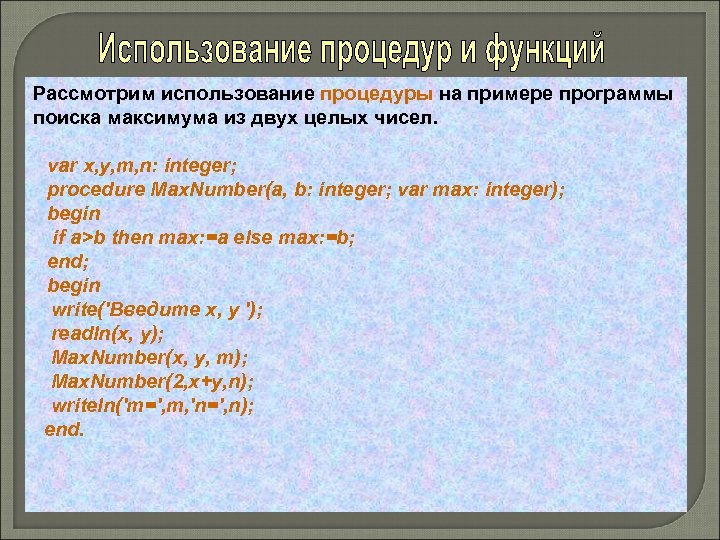 Использование процедур и функций

Рассмотрим использование процедуры на примере программы поиска максимума из двух целых чисел.

var x,y,m,n: integer;
procedure MaxNumber(a, b: integer; var max: integer);
begin
 if a>b then max:=a else max:=b;
end;
begin
 write('Введите x, y ');
 readln(x, y);
 MaxNumber(x, y, m);
 MaxNumber(2,x+y,n);
 writeln('m=',m,'n=',n);
end.